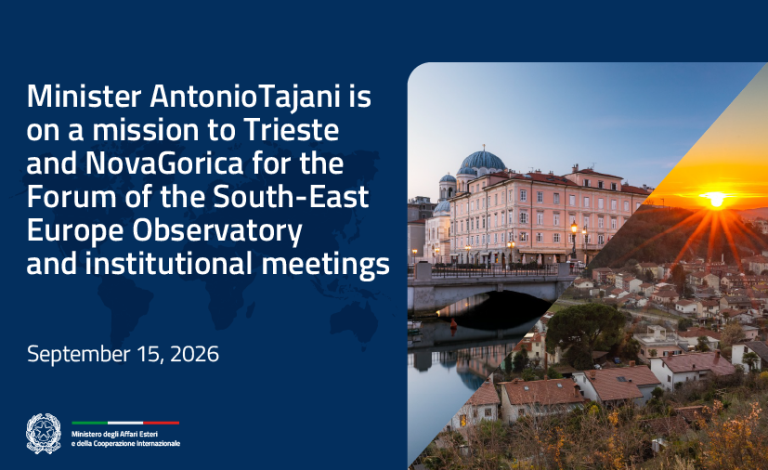 Minister AntonioTajani is on a mission to Trieste and NovaGorica for the Forum of the South-East Europe Observatory and institutional meetings

September 15, 2026

Ministero degli Affari Esteri e della Cooperazione Internazionale